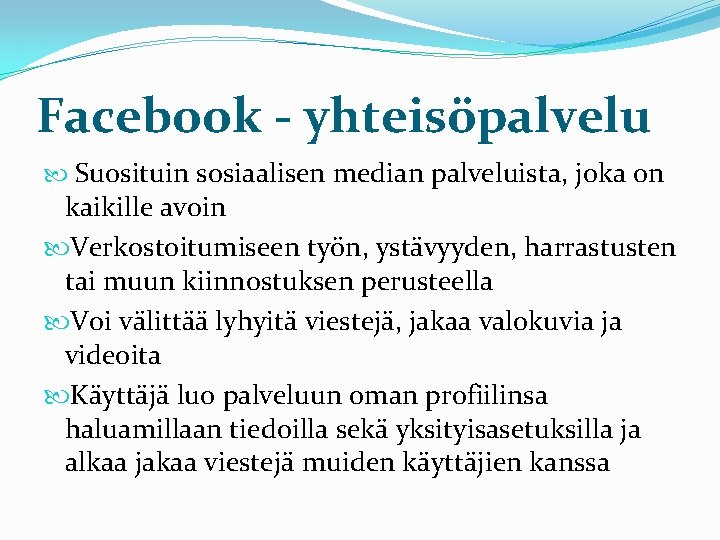 Facebook - yhteisöpalvelu

Suosituin sosiaalisen median palveluista, joka on kaikille avoin

Verkostoitumiseen työn, ystävyyden, harrastusten tai muun kiinnostuksen perusteella

Voi välittää lyhyitä viestejä, jakaa valokuvia ja videoita

Käyttäjä luo palveluun oman profiilinsa haluamillaan tiedoilla sekä yksityisasetuksilla ja alkaa jakaa viestejä muiden käyttäjien kanssa